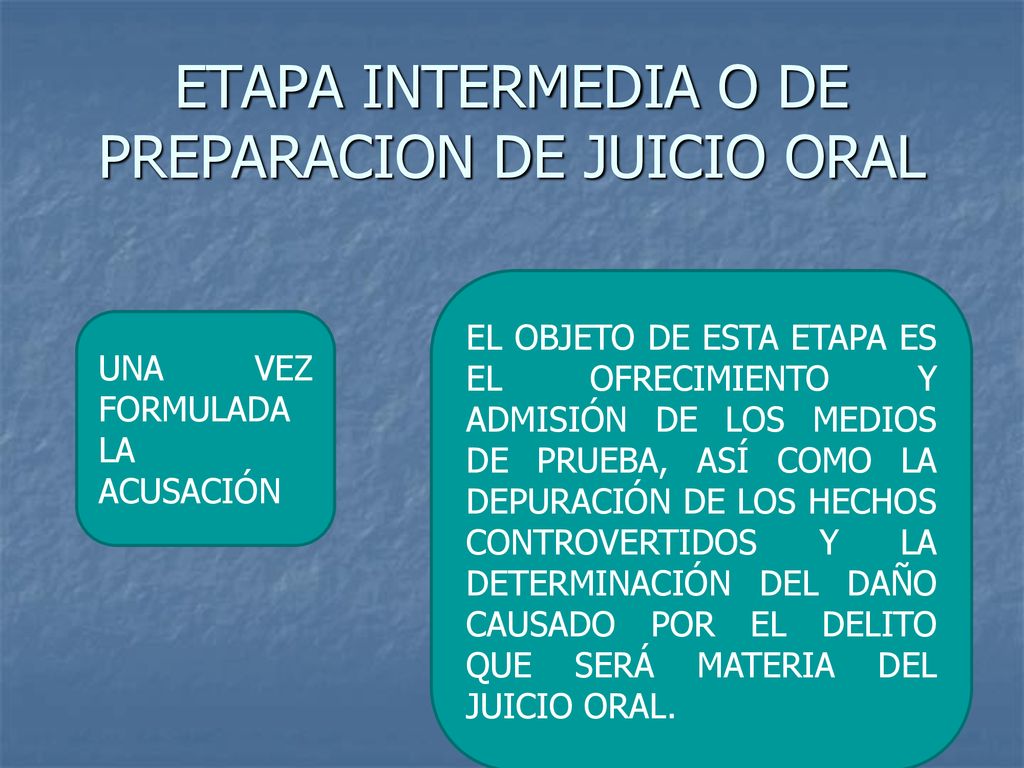 ETAPA INTERMEDIA O DE PREPARACION DE JUICIO ORAL

UNA VEZ FORMULADA LA ACUSACIÓN

EL OBJETO DE ESTA ETAPA ES EL OFRECIMIENTO Y ADMISIÓN DE LOS MEDIOS DE PRUEBA, ASÍ COMO LA DEPURACIÓN DE LOS HECHOS CONTROVERTIDOS Y LA DETERMINACIÓN DEL DAÑO CAUSADO POR EL DELITO QUE SERÁ MATERIA DEL JUICIO ORAL.